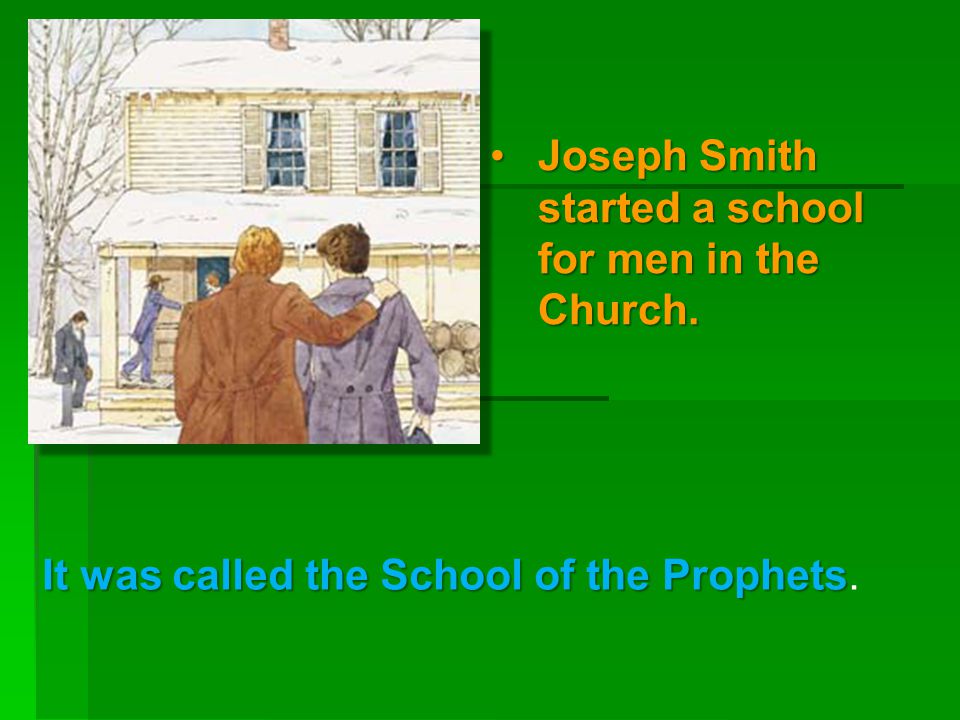 • Joseph Smith started a school for men in the Church.

It was called the School of the Prophets.